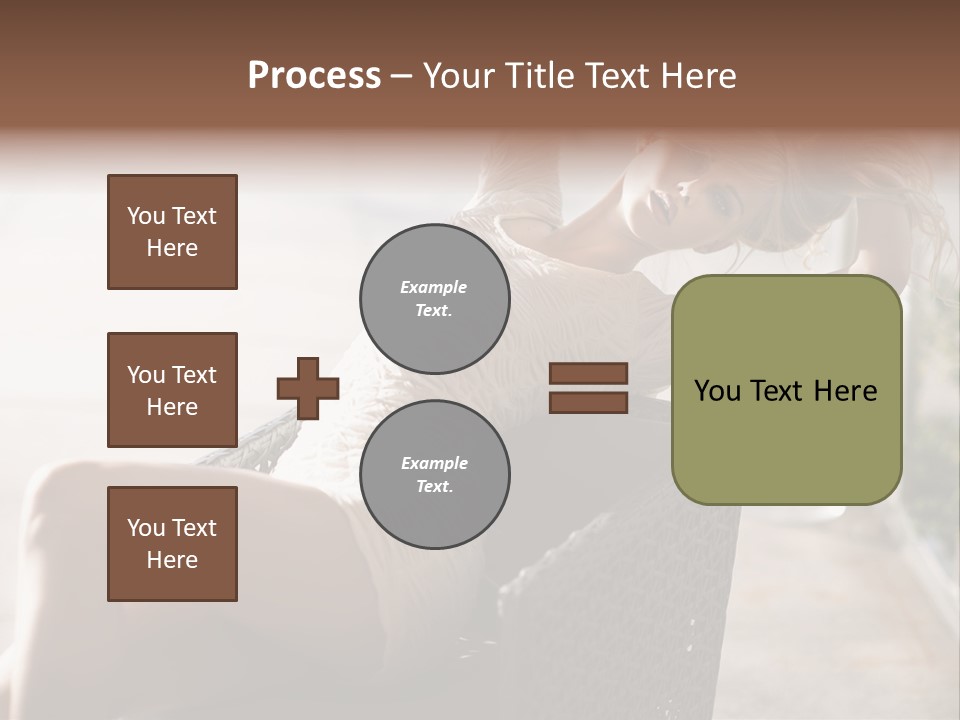 Process – Your Title Text Here

You Text Here

You Text Here

You Text Here

Example Text.

Example Text.

You Text Here